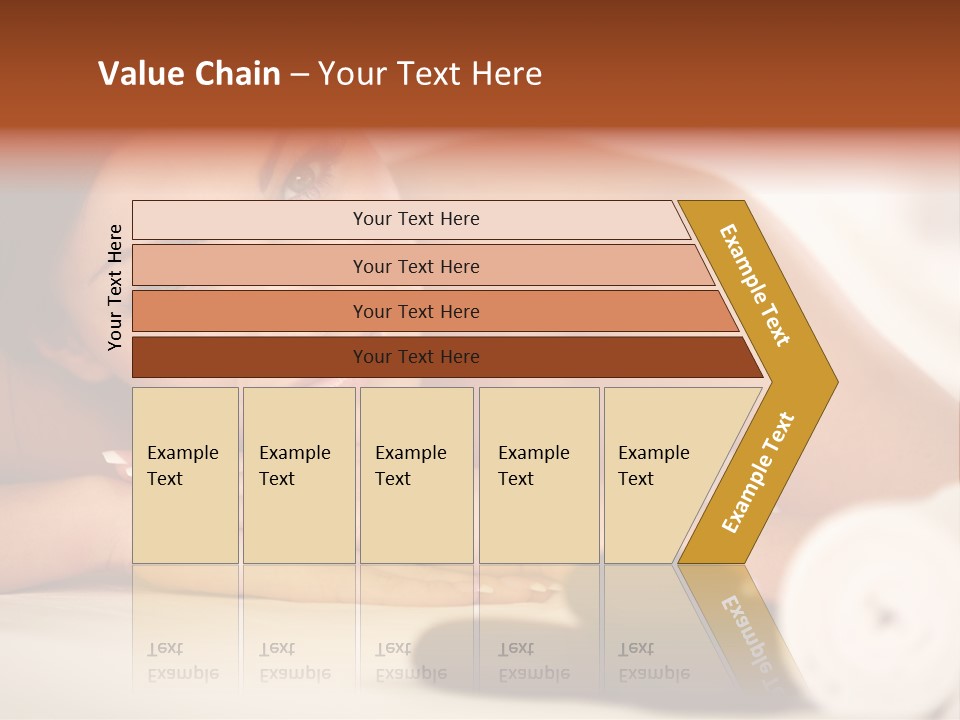 Value Chain – Your Text Here

Your Text Here

Your Text Here

Your Text Here

Your Text Here

Your Text Here

Example Text

Example Text

Example Text

Example Text

Example Text

Example Text

Example Text